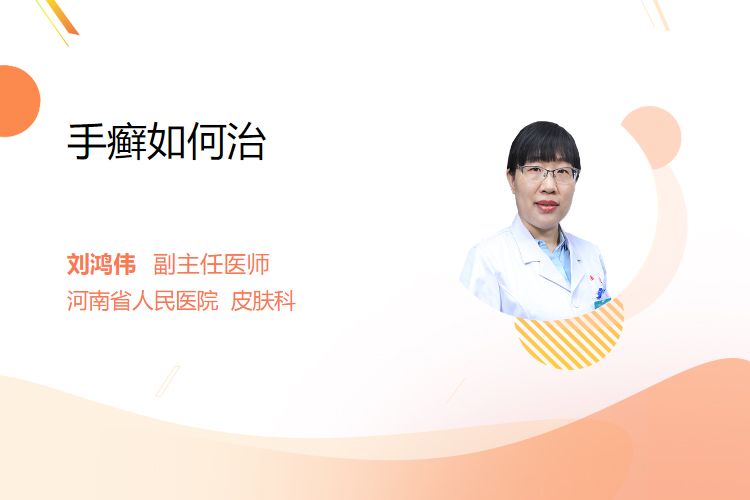 手癣如何治

刘鸿伟 副主任医师
河南省人民医院 皮肤科